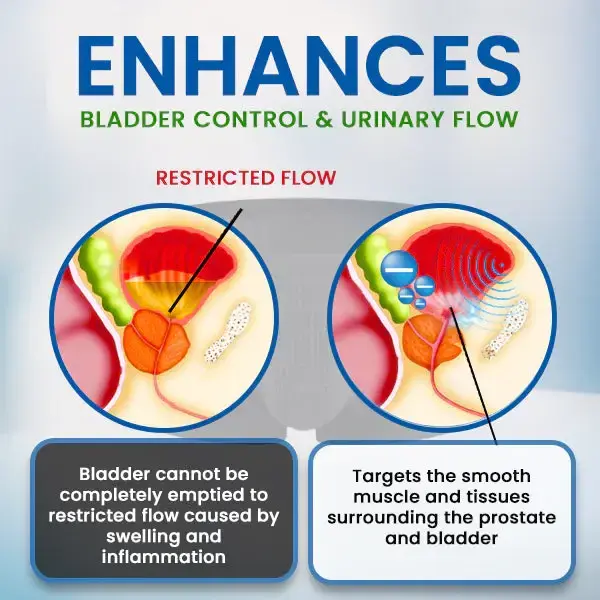 ENHANCES
BLADDER CONTROL & URINARY FLOW

RESTRICTED FLOW

Bladder cannot be completely emptied to restricted flow caused by swelling and inflammation

Targets the smooth muscle and tissues surrounding the prostate and bladder